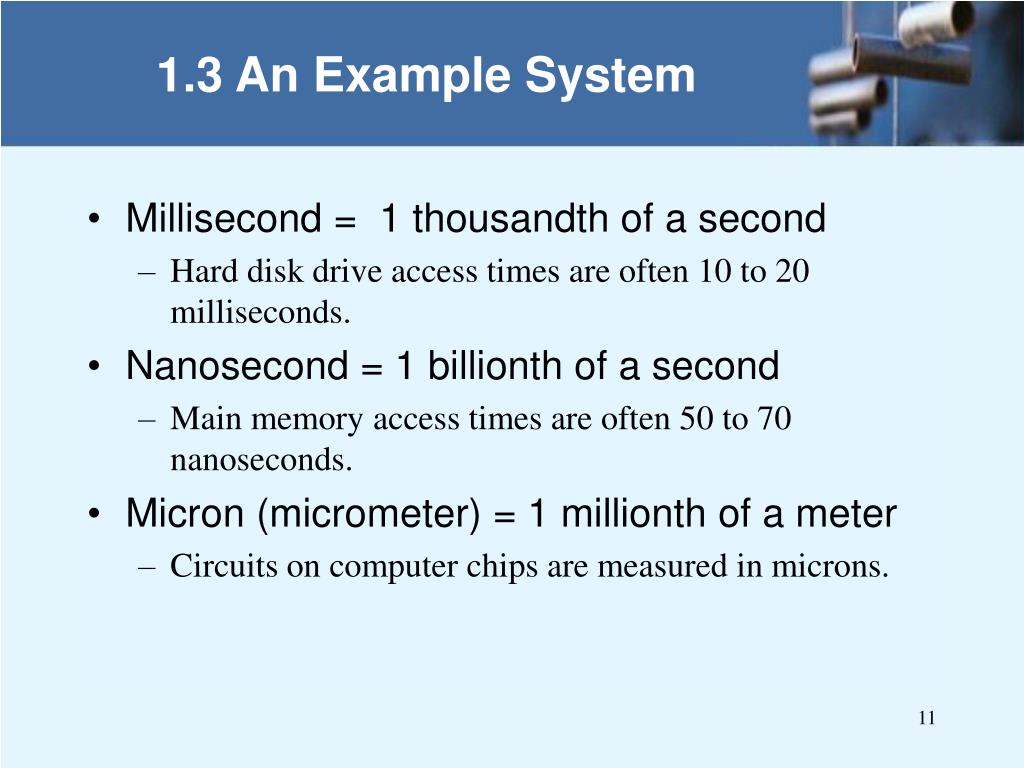 1.3 An Example System

• Millisecond = 1 thousandth of a second
– Hard disk drive access times are often 10 to 20 milliseconds.
• Nanosecond = 1 billionth of a second
– Main memory access times are often 50 to 70 nanoseconds.
• Micron (micrometer) = 1 millionth of a meter
– Circuits on computer chips are measured in microns.

11